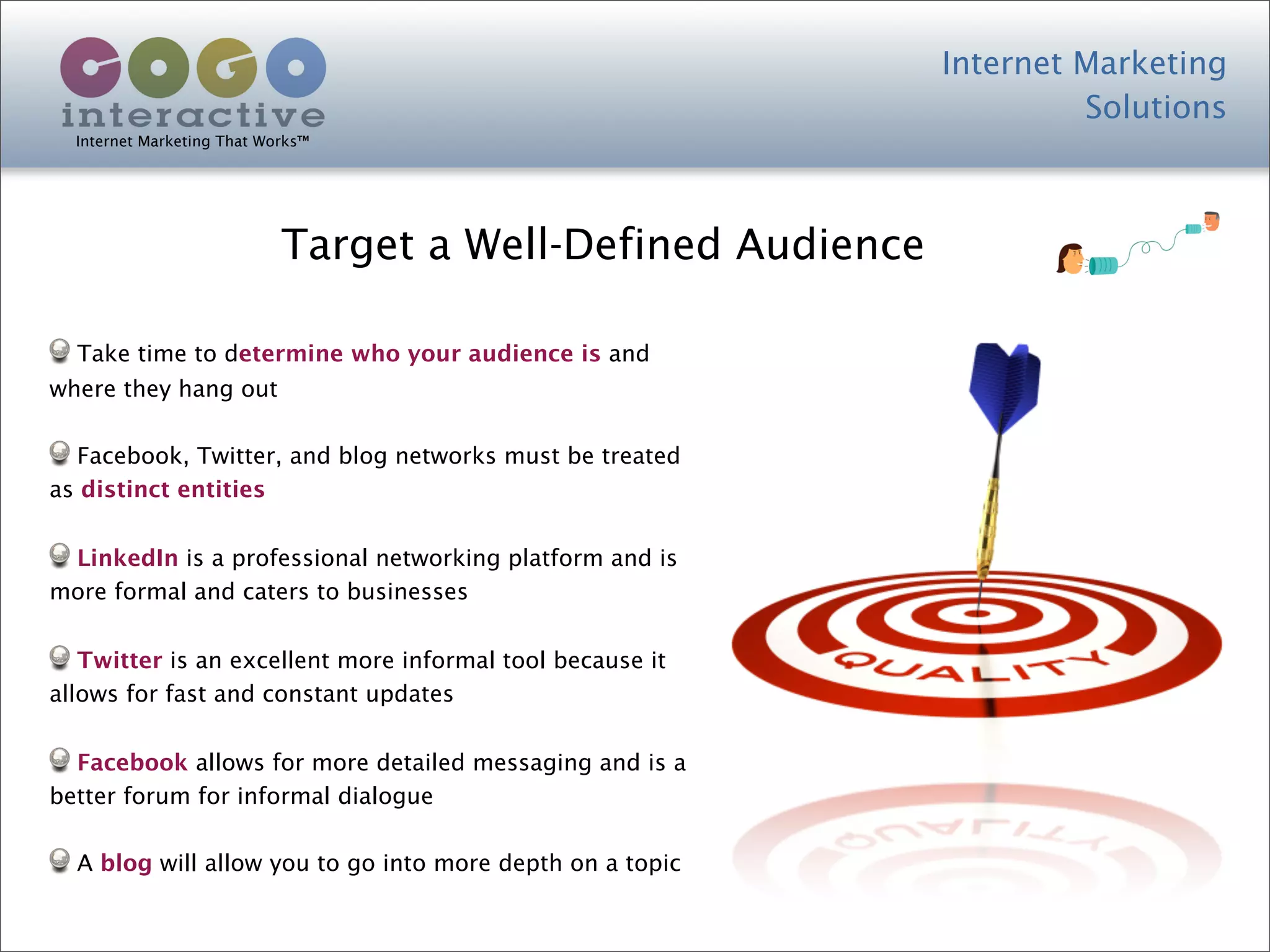 COGO
interactive
Internet Marketing That Works™

Internet Marketing Solutions

Target a Well-Defined Audience

Take time to determine who your audience is and where they hang out

Facebook, Twitter, and blog networks must be treated as distinct entities

LinkedIn is a professional networking platform and is more formal and caters to businesses

Twitter is an excellent more informal tool because it allows for fast and constant updates

Facebook allows for more detailed messaging and is a better forum for informal dialogue

A blog will allow you to go into more depth on a topic

QUALITY